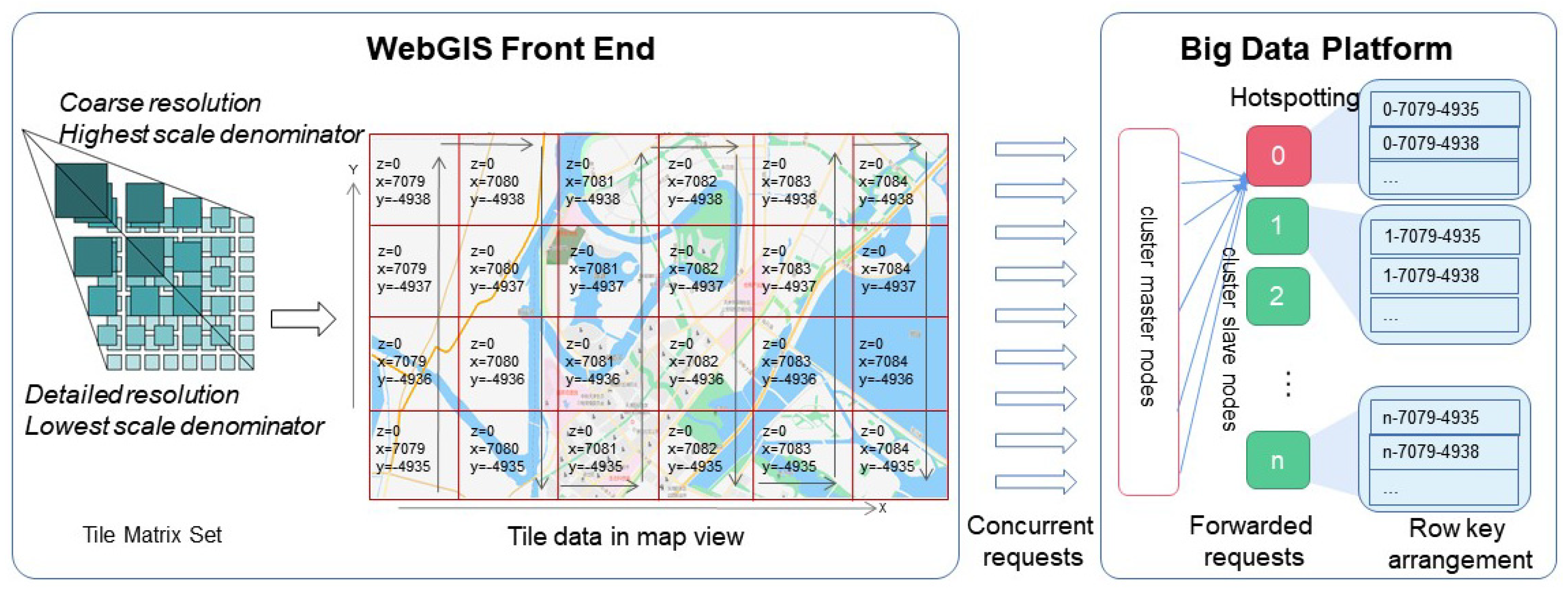 WebGIS Front End

Coarse resolution
Highest scale denominator

Detailed resolution
Lowest scale denominator

Tile Matrix Set

Y

| z=0 x=7079 y=-4938 | z=0 x=7080 y=-4938 | z=0 x=7081 y=-4938 | z=0 x=7082 y=-4938 | z=0 x=7083 y=-4938 | z=0 x=7084 y=-4938 |
|---|---|---|---|---|---|
| z=0 x=7079 y=-4937 | z=0 x=7080 y=-4937 | z=0 x=7081 y=-4937 | z=0 x=7082 y=-4937 | z=0 x=7083 y=-4937 | z=0 x=7084 y=-4937 |
| z=0 x=7079 y=-4936 | z=0 x=7080 y=-4936 | z=0 x=7081 y=-4936 | z=0 x=7082 y=-4936 | z=0 x=7083 y=-4936 | z=0 x=7084 y=-4936 |
| z=0 x=7079 y=-4935 | z=0 x=7080 y=-4935 | z=0 x=7081 y=-4935 | z=0 x=7082 y=-4935 | z=0 x=7083 y=-4935 | z=0 x=7084 y=-4935 |

X

Tile data in map view

Concurrent requests

Big Data Platform

Hotspotting

cluster master nodes

cluster slave nodes

0
1
2
⋮
n

0-7079-4935
0-7079-4938
...

1-7079-4935
1-7079-4938
...

n-7079-4935
n-7079-4938
...

Forwarded requests

Row key arrangement